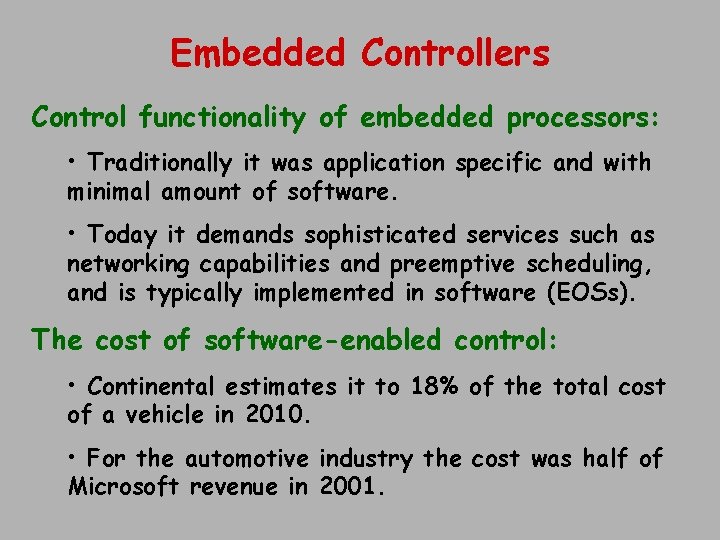 Embedded Controllers

Control functionality of embedded processors:

• Traditionally it was application specific and with minimal amount of software.

• Today it demands sophisticated services such as networking capabilities and preemptive scheduling, and is typically implemented in software (EOSs).

The cost of software-enabled control:

• Continental estimates it to 18% of the total cost of a vehicle in 2010.

• For the automotive industry the cost was half of Microsoft revenue in 2001.